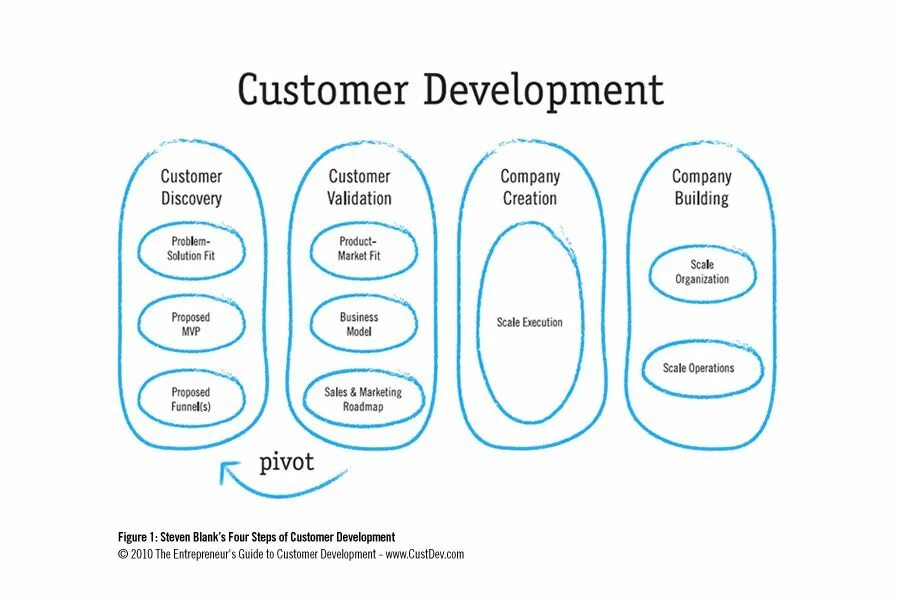 Customer Development

Customer Discovery

Problem-Solution Fit

Proposed MVP

Proposed Funnel(s)

Customer Validation

Product-Market Fit

Business Model

Sales & Marketing Roadmap

Company Creation

Scale Execution

Company Building

Scale Organization

Scale Operations

pivot

Figure 1: Steven Blank's Four Steps of Customer Development
© 2010 The Entrepreneur's Guide to Customer Development - www.CustDev.com